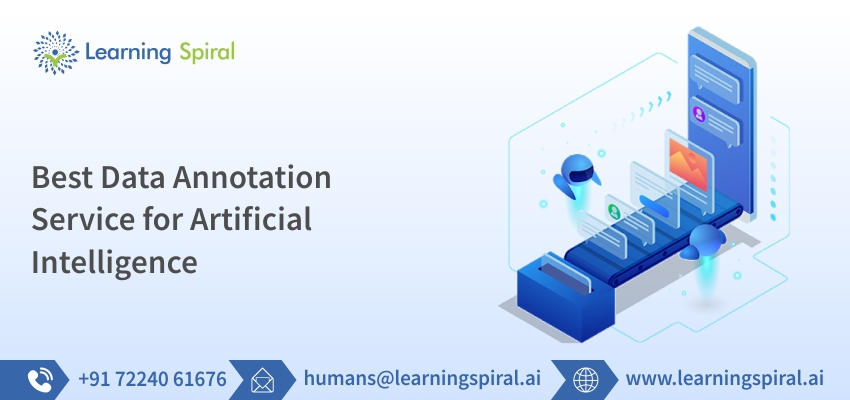 Learning Spiral

Best Data Annotation Service for Artificial Intelligence

+91 72240 61676 humans@learningspiral.ai www.learningspiral.ai